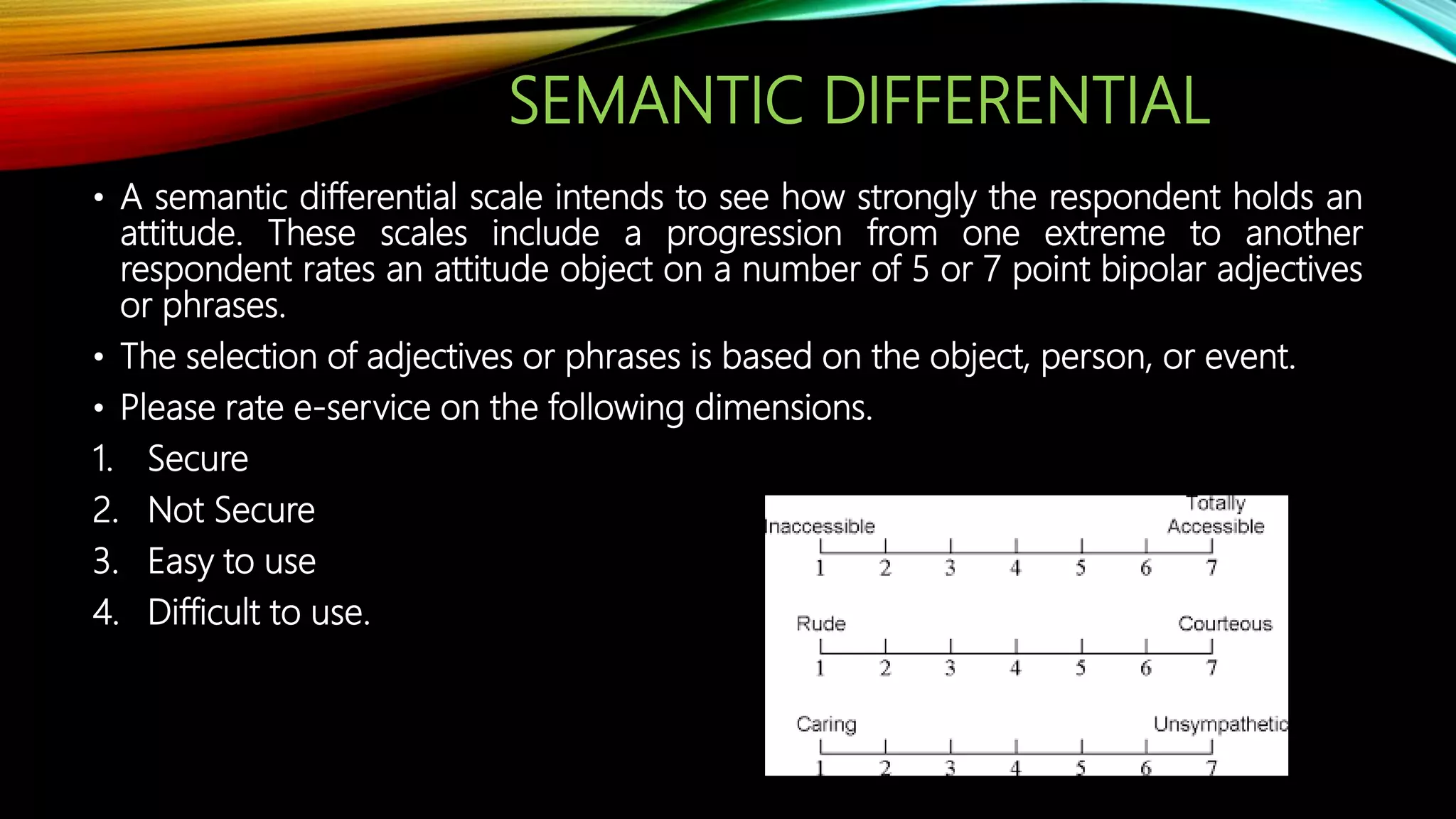 SEMANTIC DIFFERENTIAL

• A semantic differential scale intends to see how strongly the respondent holds an attitude. These scales include a progression from one extreme to another respondent rates an attitude object on a number of 5 or 7 point bipolar adjectives or phrases.

• The selection of adjectives or phrases is based on the object, person, or event.

• Please rate e-service on the following dimensions.

1. Secure
2. Not Secure
3. Easy to use
4. Difficult to use.

Inaccessible
Totally Accessible
1 2 3 4 5 6 7

Rude
Courteous
1 2 3 4 5 6 7

Caring
Unsympathetic
1 2 3 4 5 6 7